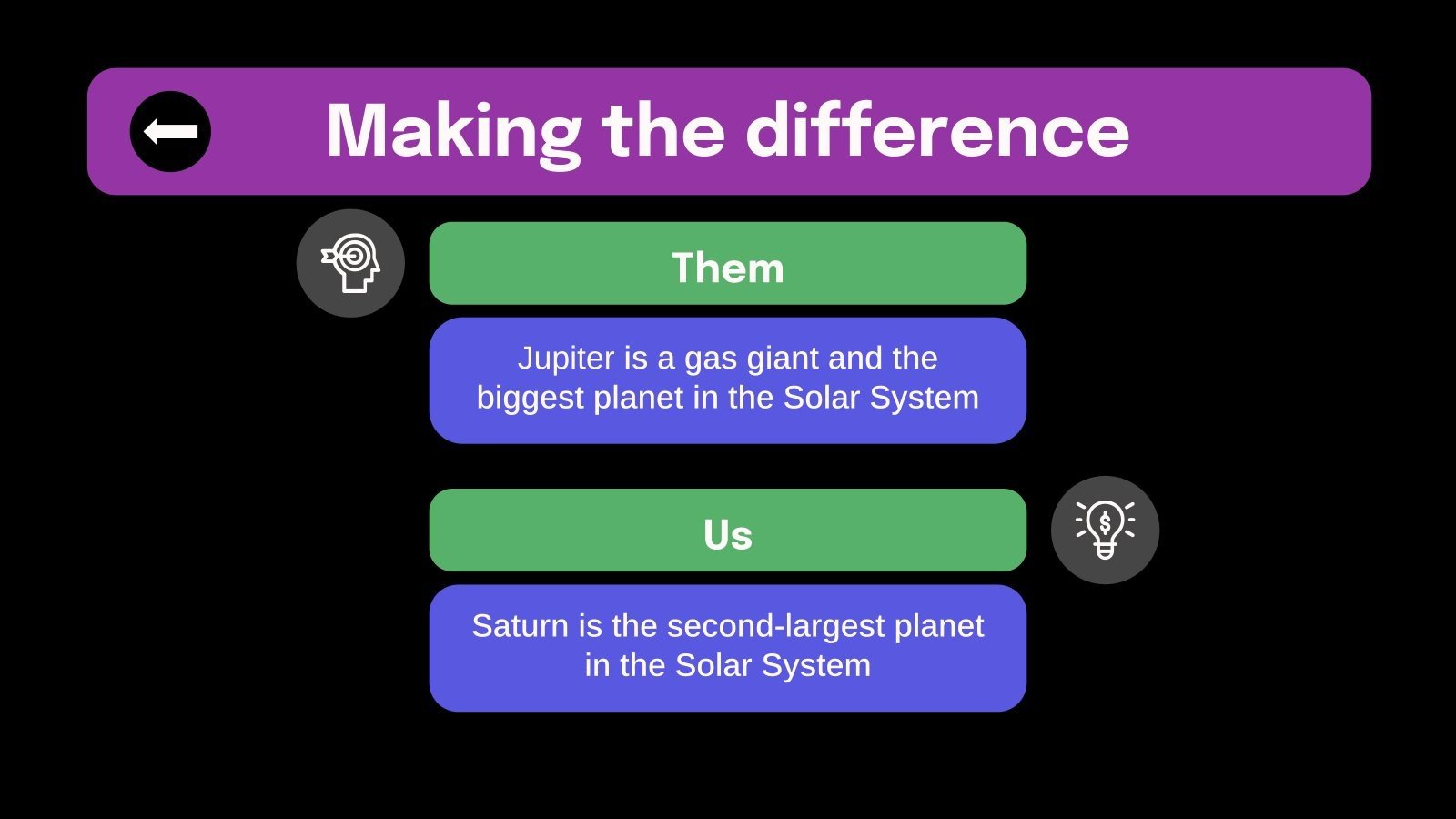 Making the difference

Them

Jupiter is a gas giant and the biggest planet in the Solar System

Us

Saturn is the second-largest planet in the Solar System